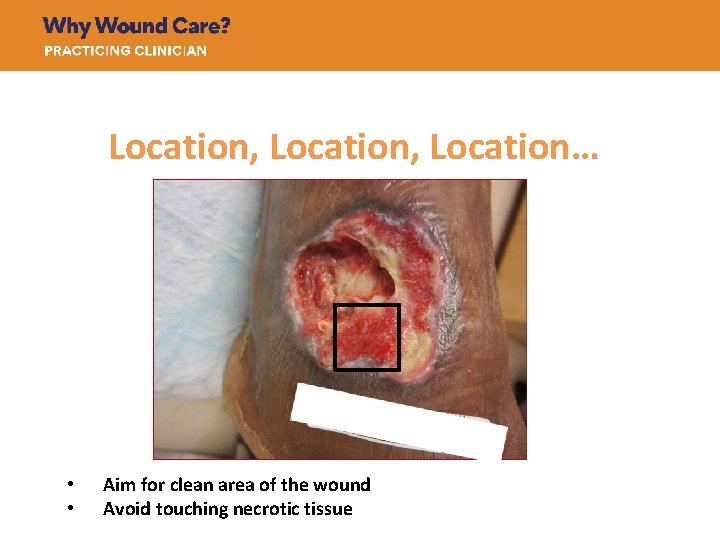 Why Wound Care?
PRACTICING CLINICIAN

Location, Location, Location…

• Aim for clean area of the wound
• Avoid touching necrotic tissue